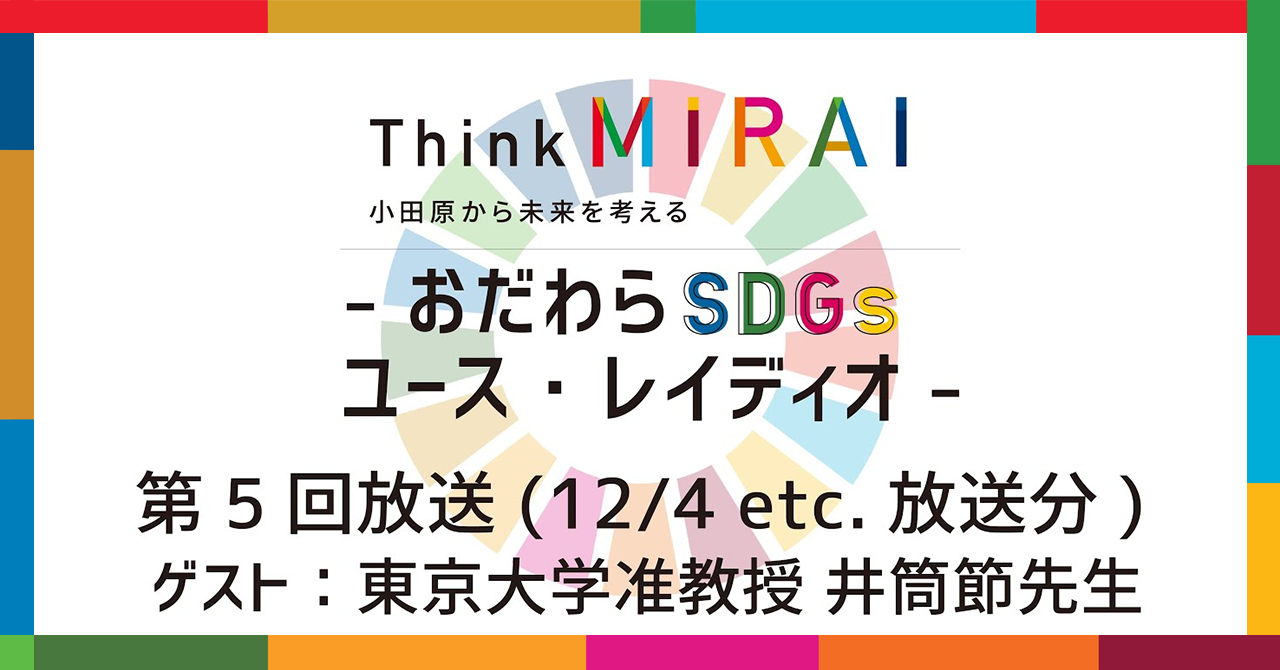 Think MIRAI
小田原から未来を考える

– おだわらSDGs
ユース・レイディオ –

第 5 回放送 (12/4 etc. 放送分 )
ゲスト：東京大学准教授 井筒節先生